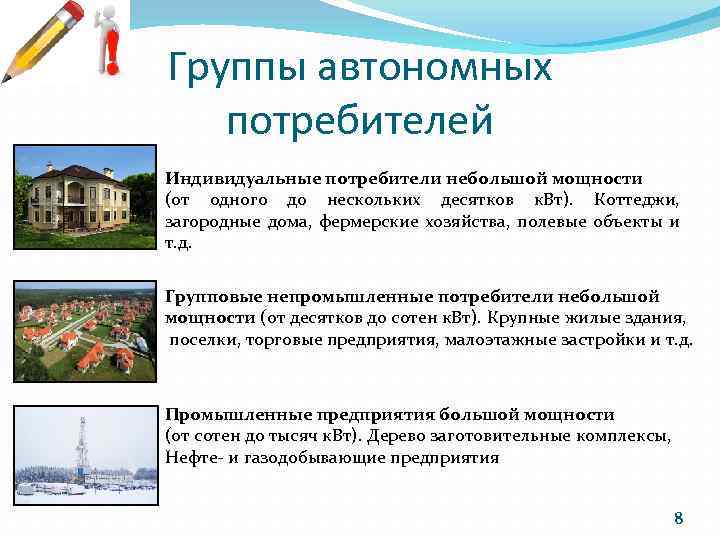 Группы автономных потребителей

Индивидуальные потребители небольшой мощности (от одного до нескольких десятков кВт). Коттеджи, загородные дома, фермерские хозяйства, полевые объекты и т.д.

Групповые непромышленные потребители небольшой мощности (от десятков до сотен кВт). Крупные жилые здания, поселки, торговые предприятия, малоэтажные застройки и т.д.

Промышленные предприятия большой мощности (от сотен до тысяч кВт). Дерево заготовительные комплексы, Нефте- и газодобывающие предприятия

8